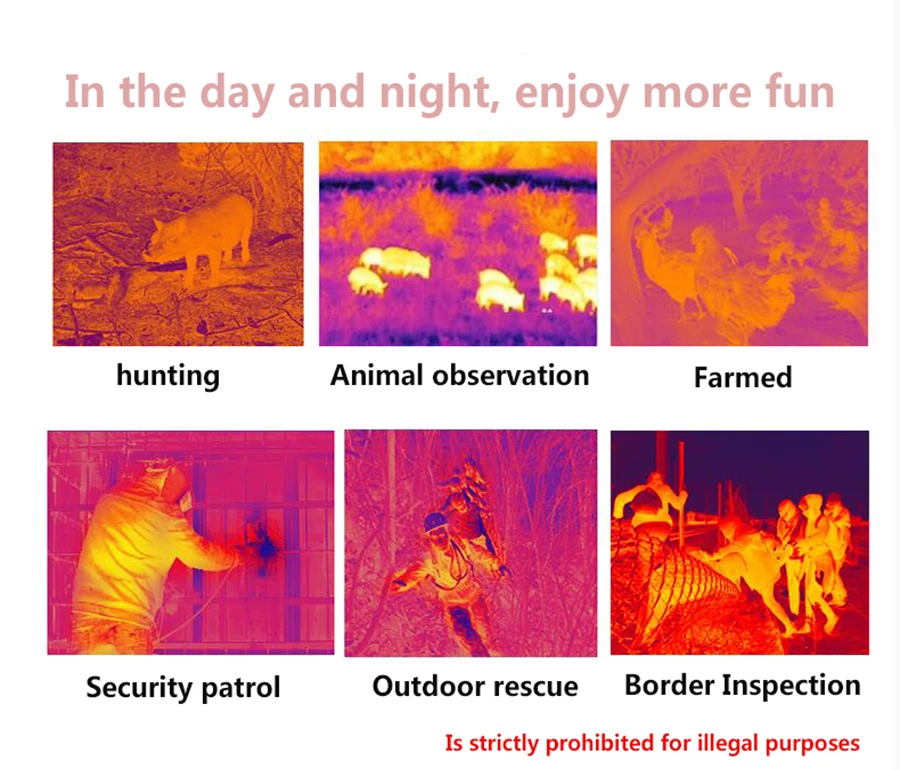 In the day and night, enjoy more fun

hunting

Animal observation

Farmed

Security patrol

Outdoor rescue

Border Inspection

Is strictly prohibited for illegal purposes